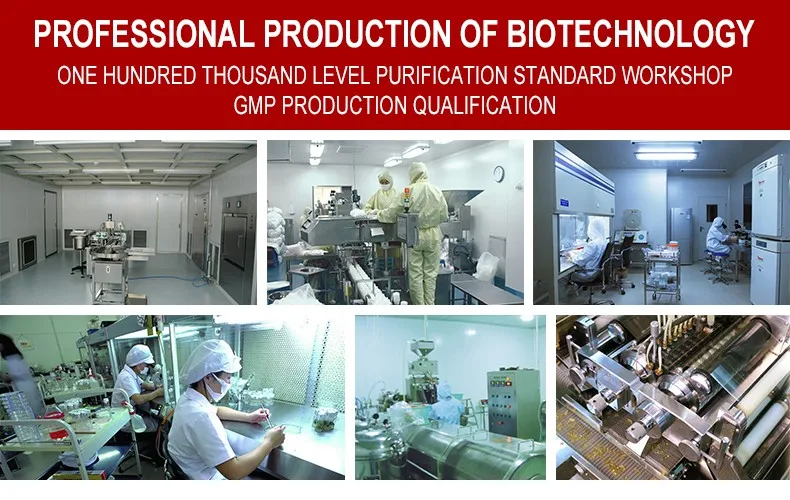 PROFESSIONAL PRODUCTION OF BIOTECHNOLOGY
ONE HUNDRED THOUSAND LEVEL PURIFICATION STANDARD WORKSHOP
GMP PRODUCTION QUALIFICATION